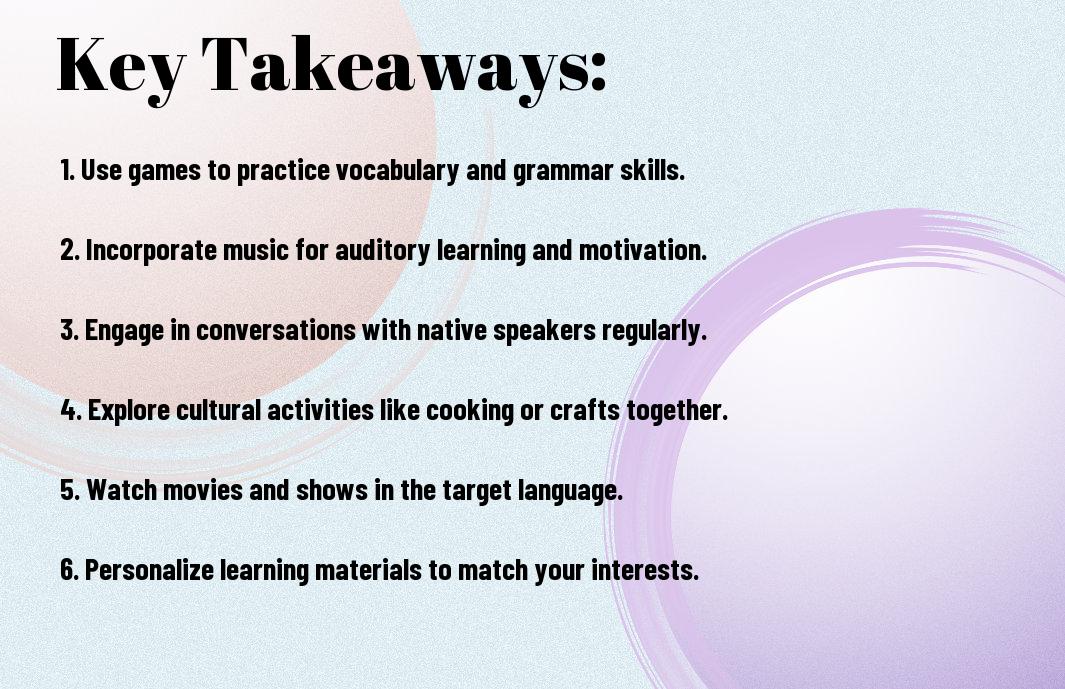 Key Takeaways:

1. Use games to practice vocabulary and grammar skills.

2. Incorporate music for auditory learning and motivation.

3. Engage in conversations with native speakers regularly.

4. Explore cultural activities like cooking or crafts together.

5. Watch movies and shows in the target language.

6. Personalize learning materials to match your interests.